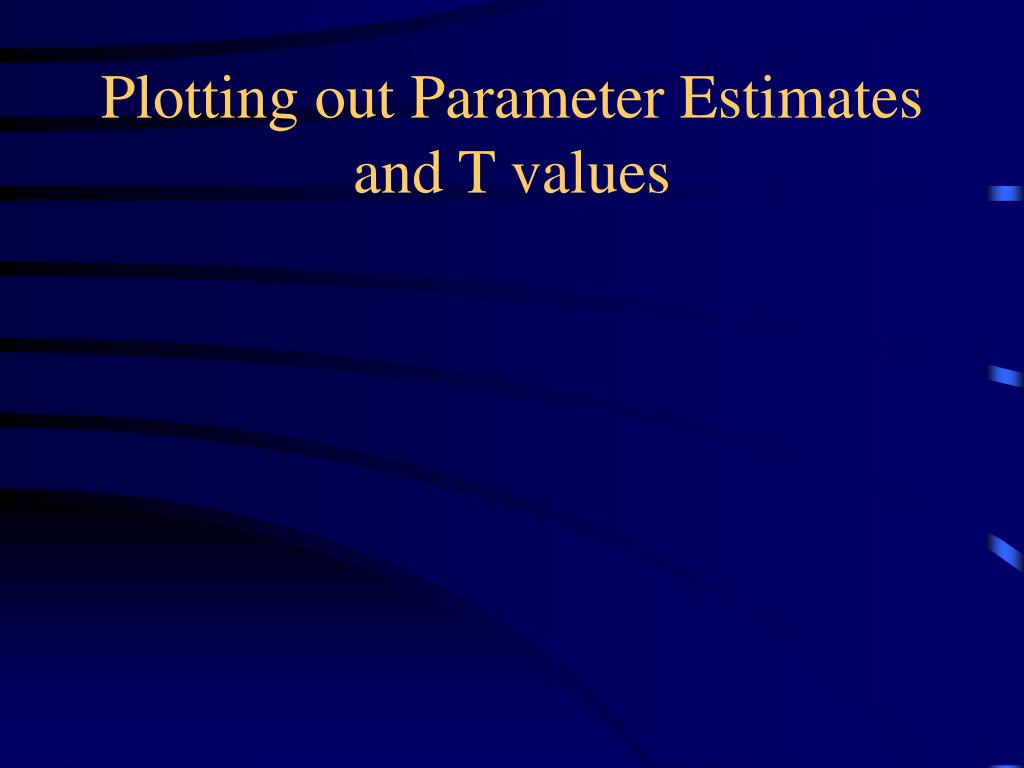 Plotting out Parameter Estimates and T values